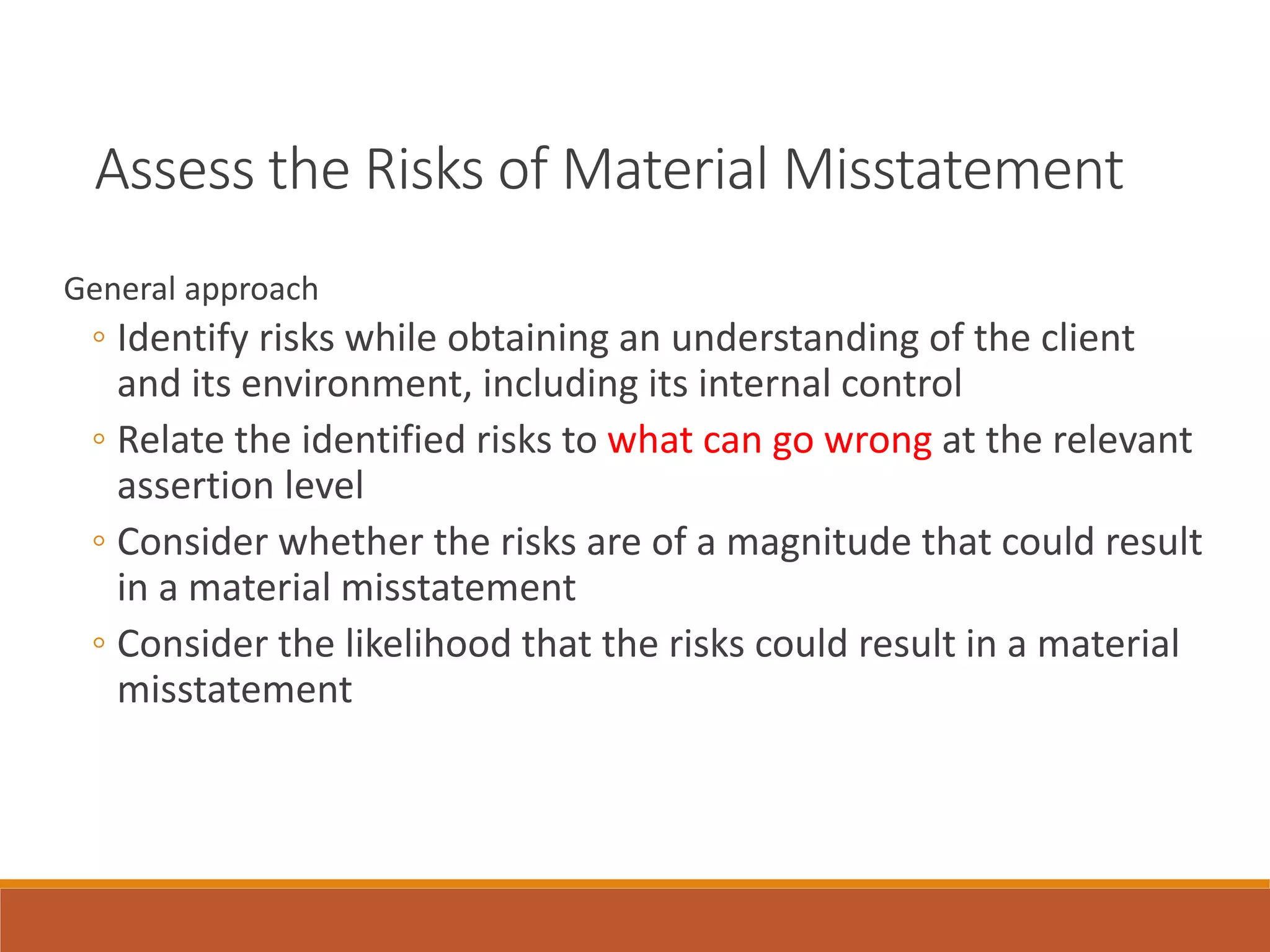 Assess the Risks of Material Misstatement

General approach

◦ Identify risks while obtaining an understanding of the client and its environment, including its internal control

◦ Relate the identified risks to what can go wrong at the relevant assertion level

◦ Consider whether the risks are of a magnitude that could result in a material misstatement

◦ Consider the likelihood that the risks could result in a material misstatement